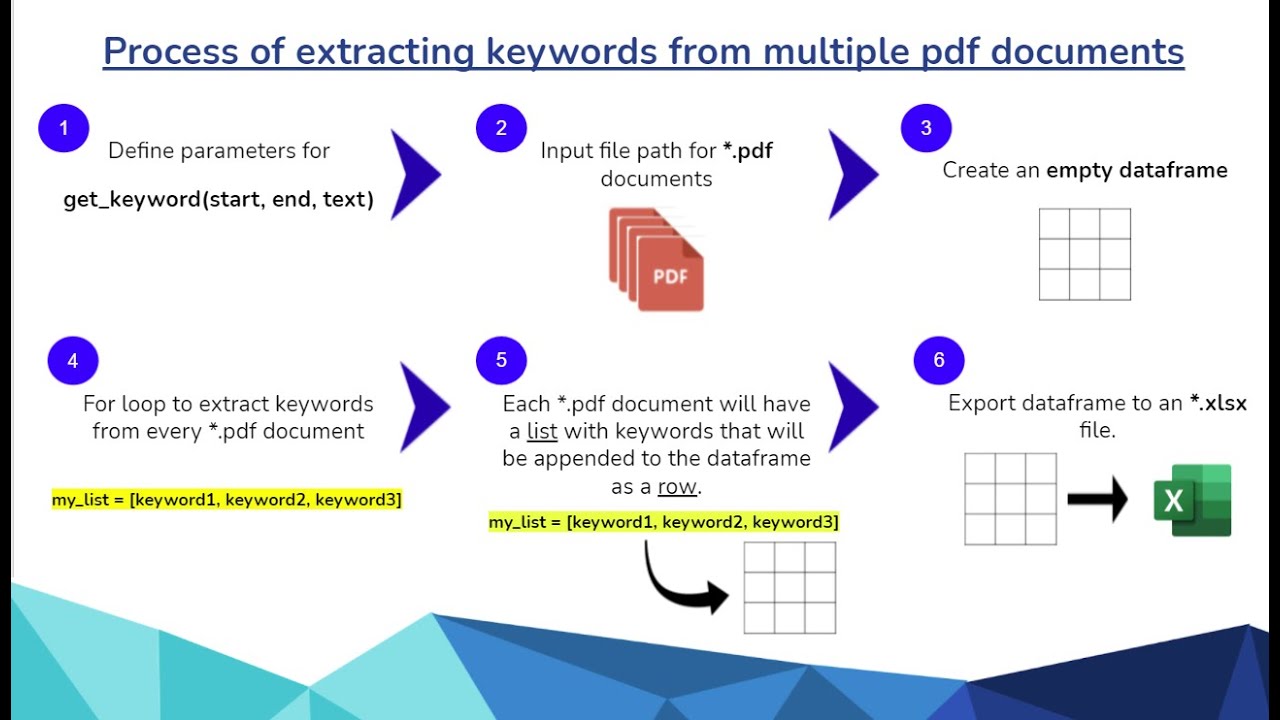 Process of extracting keywords from multiple pdf documents

1

Define parameters for

get_keyword(start, end, text)

2

Input file path for *.pdf documents

PDF

3

Create an empty dataframe

4

For loop to extract keywords from every *.pdf document

my_list = [keyword1, keyword2, keyword3]

5

Each *.pdf document will have a list with keywords that will be appended to the dataframe as a row.

my_list = [keyword1, keyword2, keyword3]

6

Export dataframe to an *.xlsx file.

X